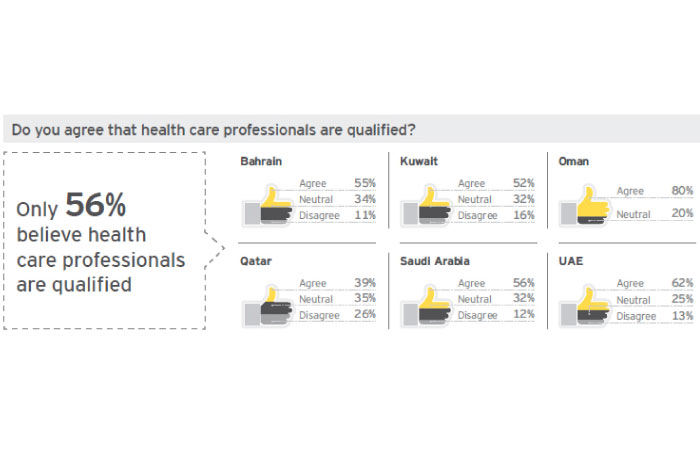 Do you agree that health care professionals are qualified?

Only 56% believe health care professionals are qualified

Bahrain
Agree 55%
Neutral 34%
Disagree 11%

Kuwait
Agree 52%
Neutral 32%
Disagree 16%

Oman
Agree 80%
Neutral 20%

Qatar
Agree 39%
Neutral 35%
Disagree 26%

Saudi Arabia
Agree 56%
Neutral 32%
Disagree 12%

UAE
Agree 62%
Neutral 25%
Disagree 13%